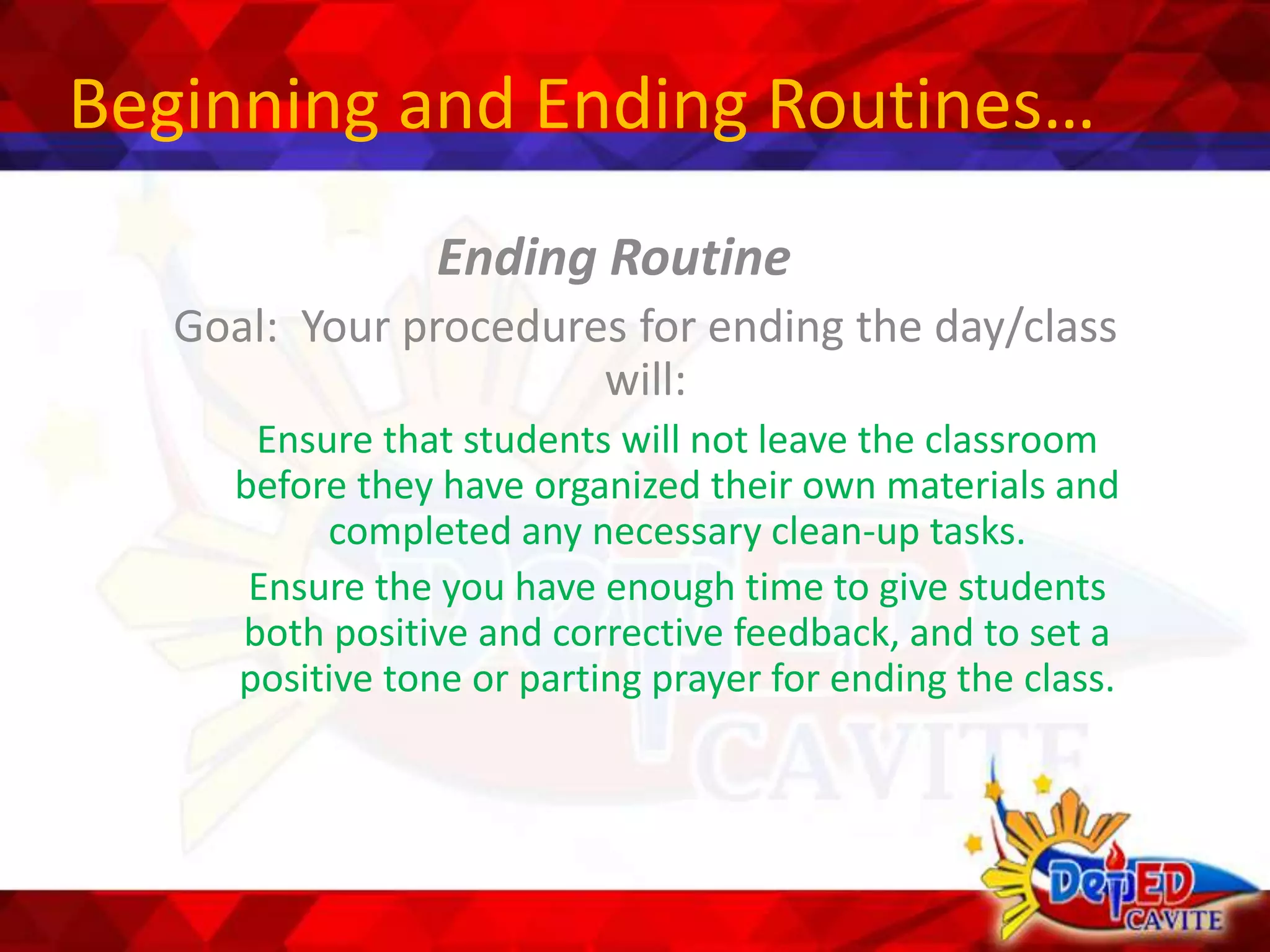 Beginning and Ending Routines…

Ending Routine

Goal: Your procedures for ending the day/class will:

Ensure that students will not leave the classroom before they have organized their own materials and completed any necessary clean-up tasks.

Ensure the you have enough time to give students both positive and corrective feedback, and to set a positive tone or parting prayer for ending the class.

DepED CAVITE

DepED CAVITE